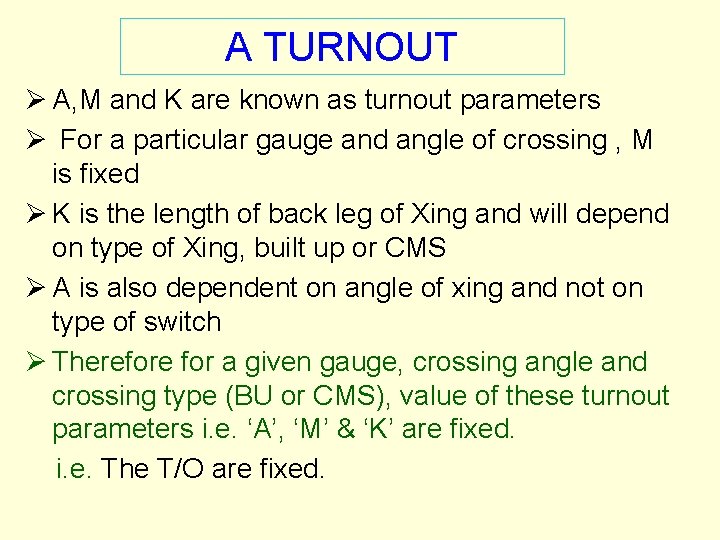 A TURNOUT

➢ A,M and K are known as turnout parameters

➢ For a particular gauge and angle of crossing , M is fixed

➢ K is the length of back leg of Xing and will depend on type of Xing, built up or CMS

➢ A is also dependent on angle of xing and not on type of switch

➢ Therefore for a given gauge, crossing angle and crossing type (BU or CMS), value of these turnout parameters i.e. ‘A’, ‘M’ & ‘K’ are fixed.

i.e. The T/O are fixed.